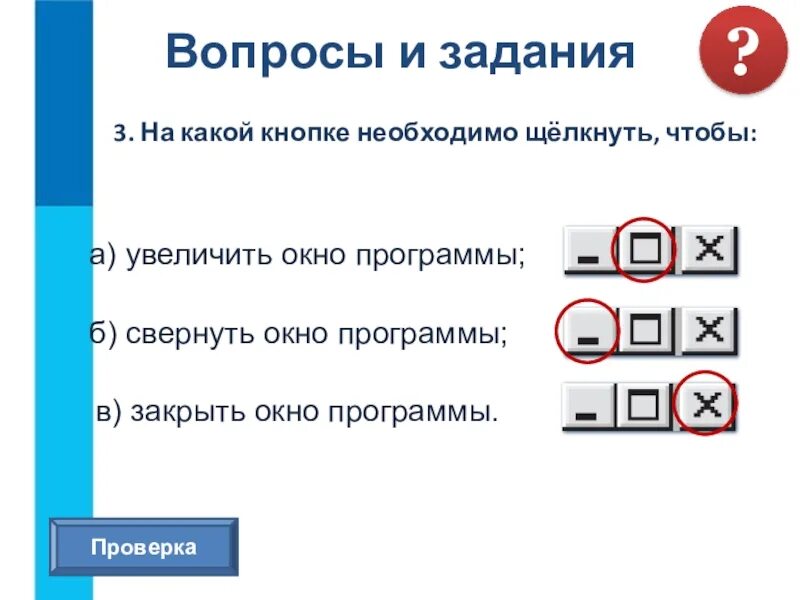 Вопросы и задания

?

3. На какой кнопке необходимо щёлкнуть, чтобы:

а) увеличить окно программы;

б) свернуть окно программы;

в) закрыть окно программы.

Проверка